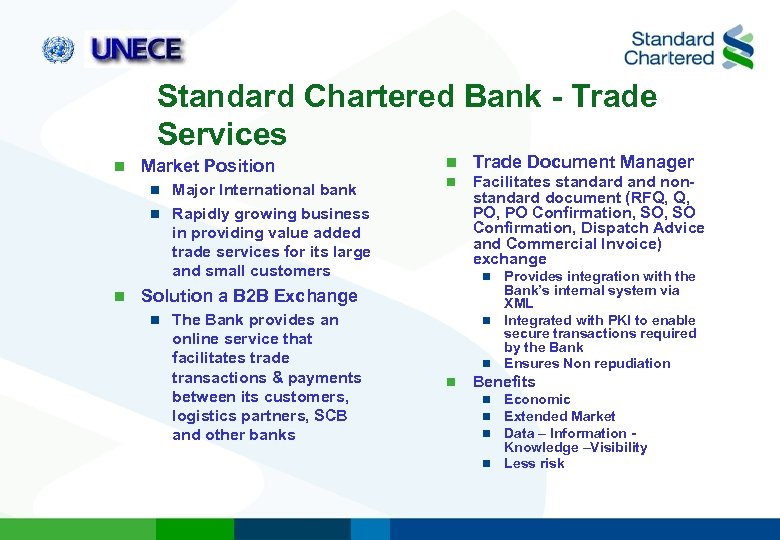 UNECE

Standard Chartered

Standard Chartered Bank - Trade Services

Market Position
Major International bank
Rapidly growing business in providing value added trade services for its large and small customers
Solution a B2B Exchange
The Bank provides an online service that facilitates trade transactions & payments between its customers, logistics partners, SCB and other banks

Trade Document Manager
Facilitates standard and non-standard document (RFQ, Q, PO, PO Confirmation, SO, SO Confirmation, Dispatch Advice and Commercial Invoice) exchange
Provides integration with the Bank's internal system via XML
Integrated with PKI to enable secure transactions required by the Bank
Ensures Non repudiation
Benefits
Economic
Extended Market
Data – Information - Knowledge –Visibility
Less risk